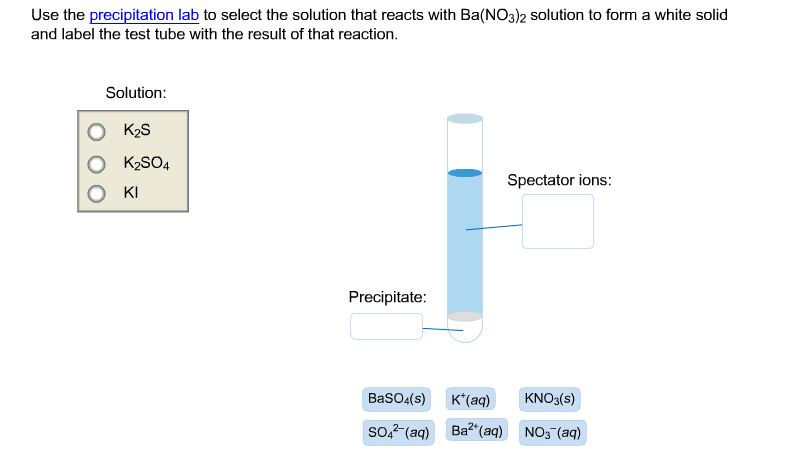 Use the precipitation lab to select the solution that reacts with $Ba(NO_3)_2$ solution to form a white solid and label the test tube with the result of that reaction.

Solution:

$K_2S$

$K_2SO_4$

KI

Spectator ions:

Precipitate:

$BaSO_4(s)$ $K^+(aq)$ $KNO_3(s)$

$SO_4^{2-}(aq)$ $Ba^{2+}(aq)$ $NO_3^-(aq)$